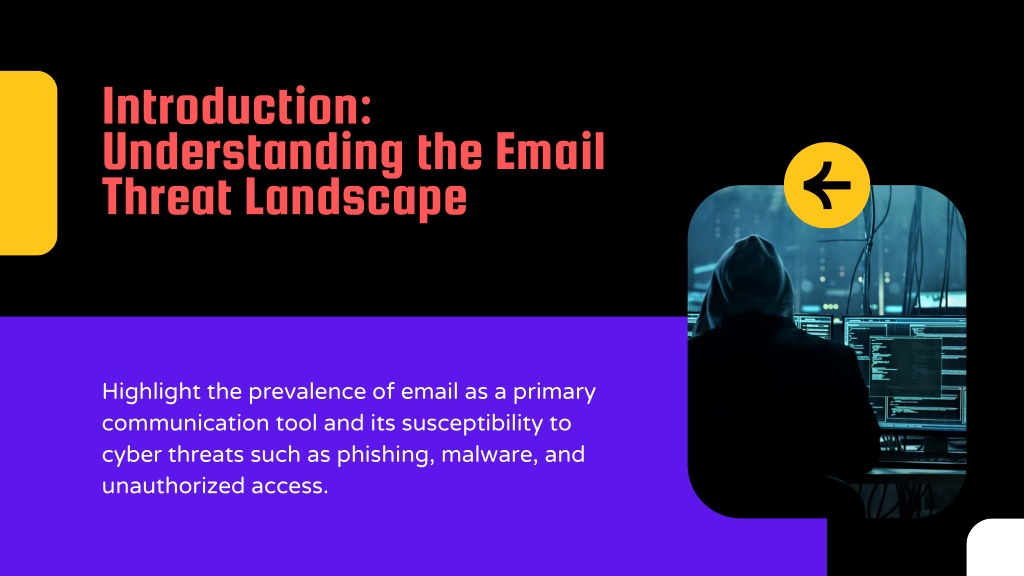 Introduction: Understanding the Email Threat Landscape

Highlight the prevalence of email as a primary communication tool and its susceptibility to cyber threats such as phishing, malware, and unauthorized access.